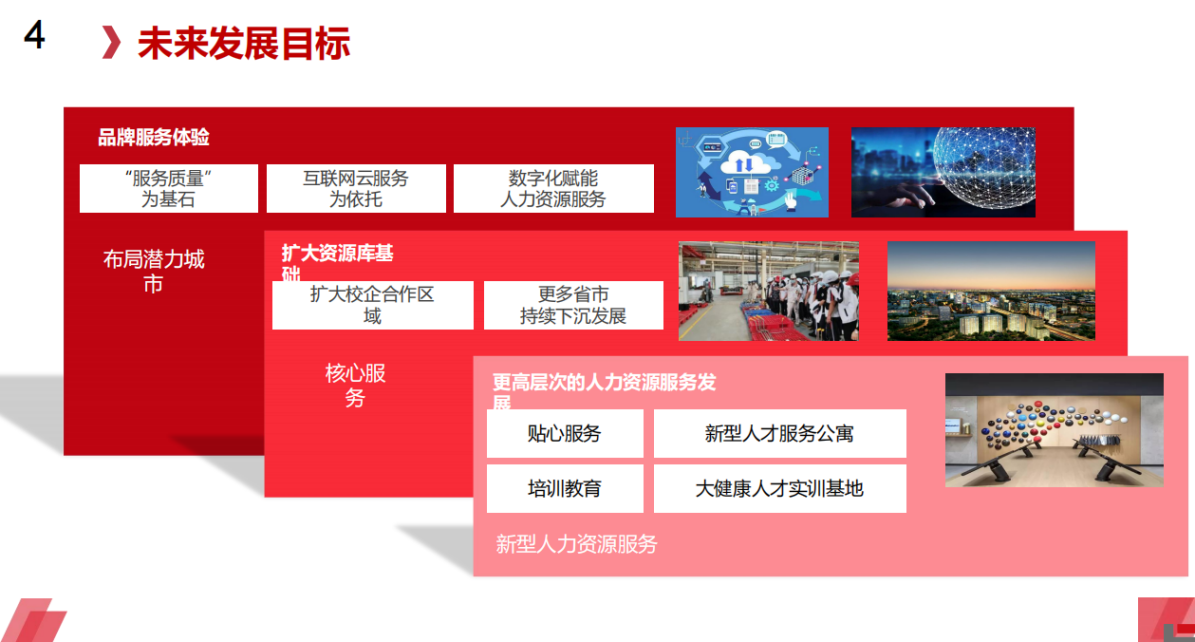 4 未来发展目标

品牌服务体验

“服务质量”为基石

互联网云服务为依托

数字化赋能人力资源服务

布局潜力城市

扩大资源库基础

扩大校企合作区域

更多省市持续下沉发展

核心服务

更高层次的人力资源服务发展

贴心服务

新型人才服务公寓

培训教育

大健康人才实训基地

新型人力资源服务